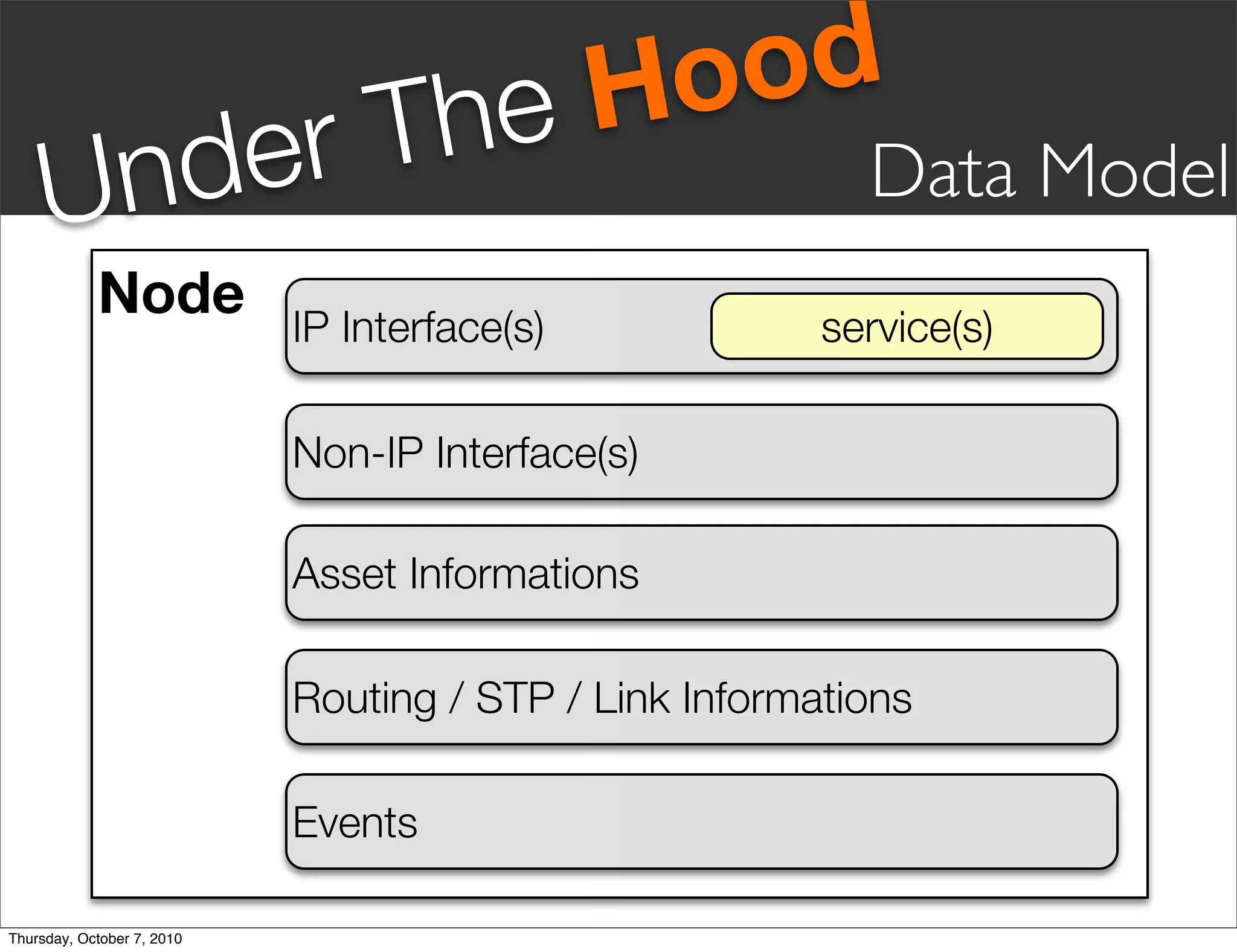 Under The Hood

Data Model

Node

IP Interface(s)

service(s)

Non-IP Interface(s)

Asset Informations

Routing / STP / Link Informations

Events

Thursday, October 7, 2010